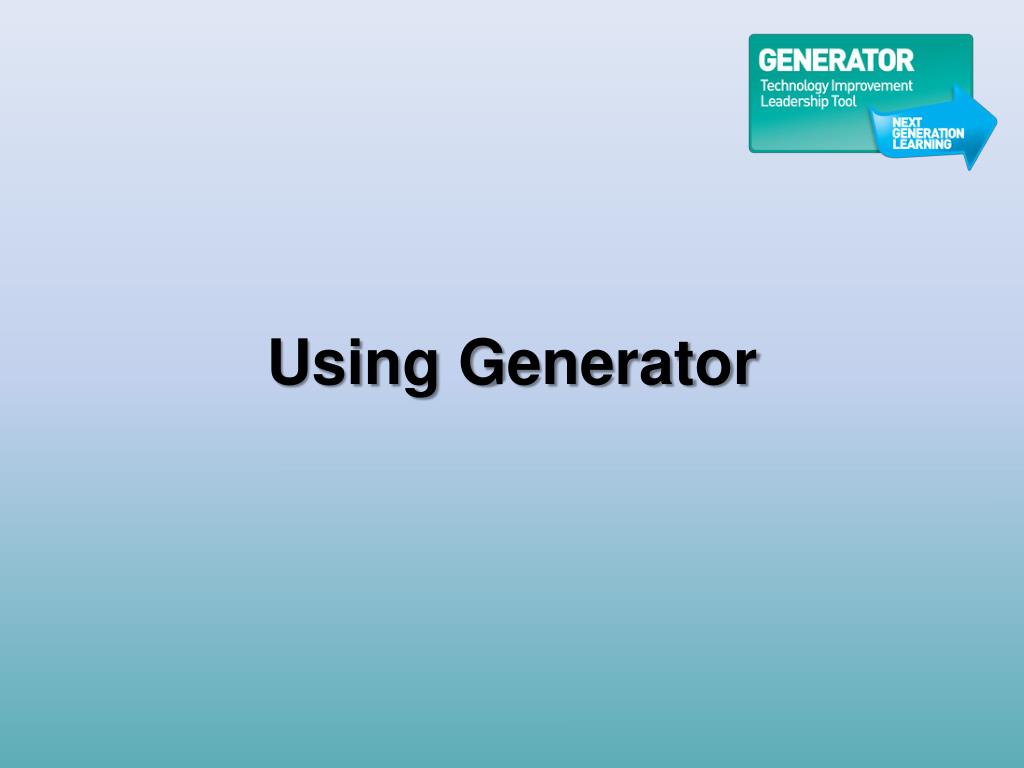 GENERATOR
Technology Improvement Leadership Tool
NEXT GENERATION LEARNING

Using Generator